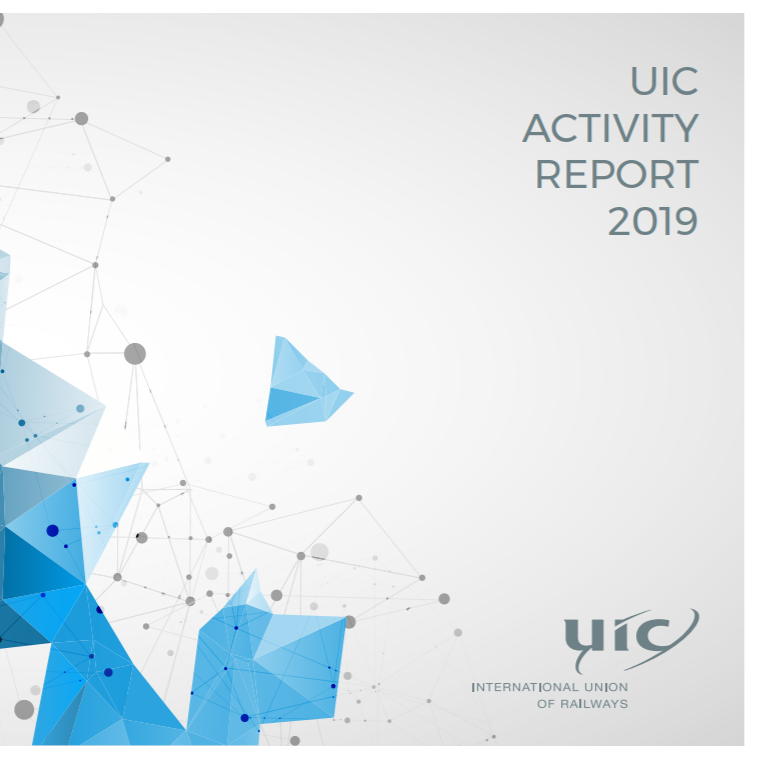 UIC
ACTIVITY
REPORT
2019

uic

INTERNATIONAL UNION
OF RAILWAYS